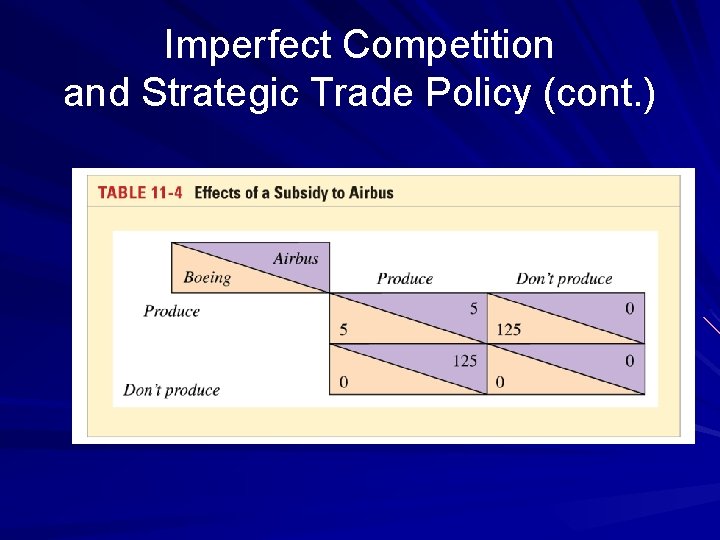 Imperfect Competition and Strategic Trade Policy (cont.)

TABLE 11-4 Effects of a Subsidy to Airbus

| Airbus / Boeing | Produce | Don't produce |
|---|---|---|
| Produce | 5 / 5 | 0 / 125 |
| Don't produce | 125 / 0 | 0 / 0 |